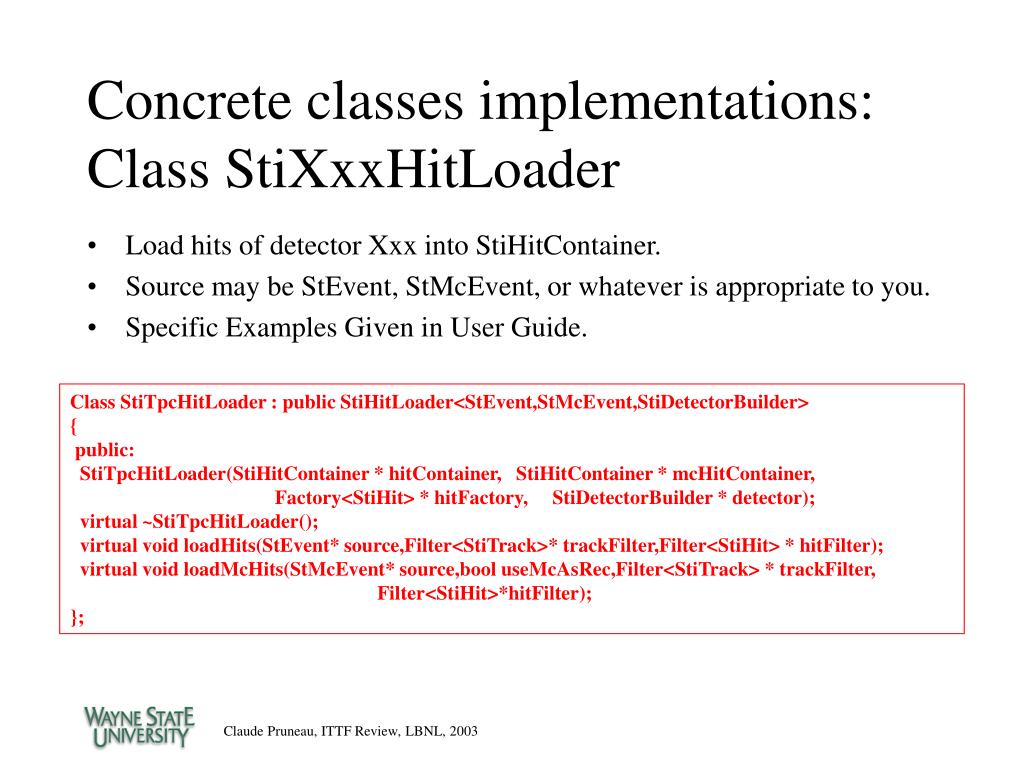 Concrete classes implementations: Class StiXxxHitLoader

• Load hits of detector Xxx into StiHitContainer.
• Source may be StEvent, StMcEvent, or whatever is appropriate to you.
• Specific Examples Given in User Guide.

Class StiTpcHitLoader : public StiHitLoader<StEvent,StMcEvent,StiDetectorBuilder>
{
public:
StiTpcHitLoader(StiHitContainer * hitContainer, StiHitContainer * mcHitContainer,
Factory<StiHit> * hitFactory, StiDetectorBuilder * detector);
virtual ~StiTpcHitLoader();
virtual void loadHits(StEvent* source,Filter<StiTrack>* trackFilter,Filter<StiHit> * hitFilter);
virtual void loadMcHits(StMcEvent* source,bool useMcAsRec,Filter<StiTrack> * trackFilter,
Filter<StiHit>*hitFilter);
};

WAYNE STATE UNIVERSITY

Claude Pruneau, ITTF Review, LBNL, 2003